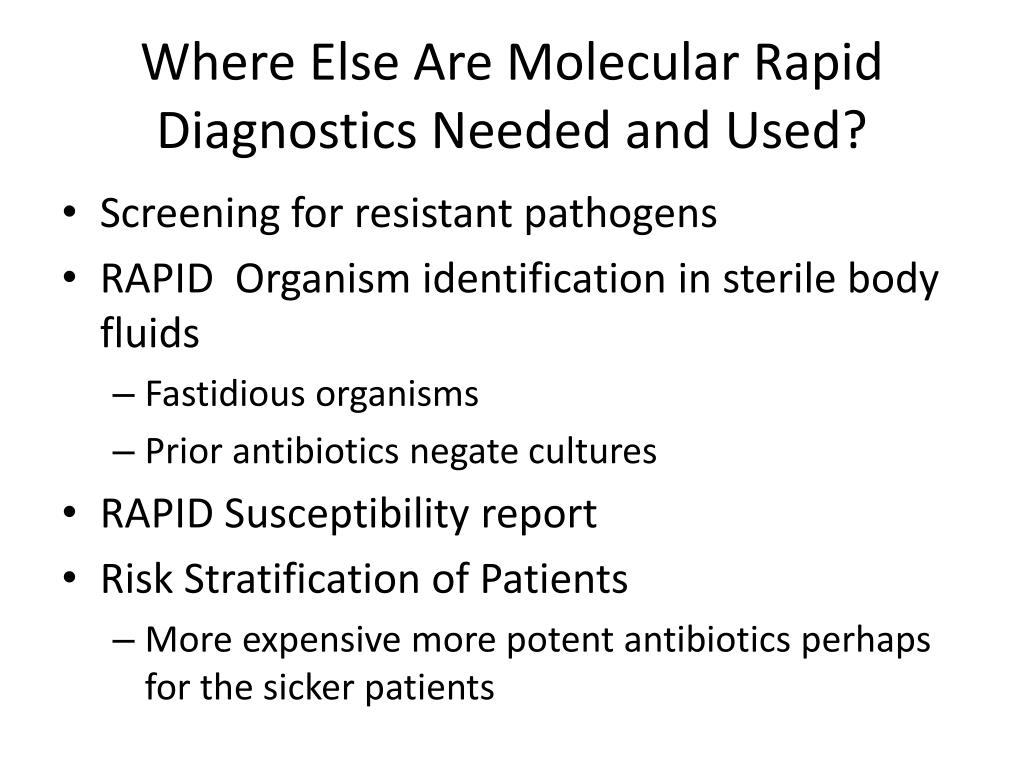 Where Else Are Molecular Rapid Diagnostics Needed and Used?

• Screening for resistant pathogens
• RAPID Organism identification in sterile body fluids
– Fastidious organisms
– Prior antibiotics negate cultures
• RAPID Susceptibility report
• Risk Stratification of Patients
– More expensive more potent antibiotics perhaps for the sicker patients